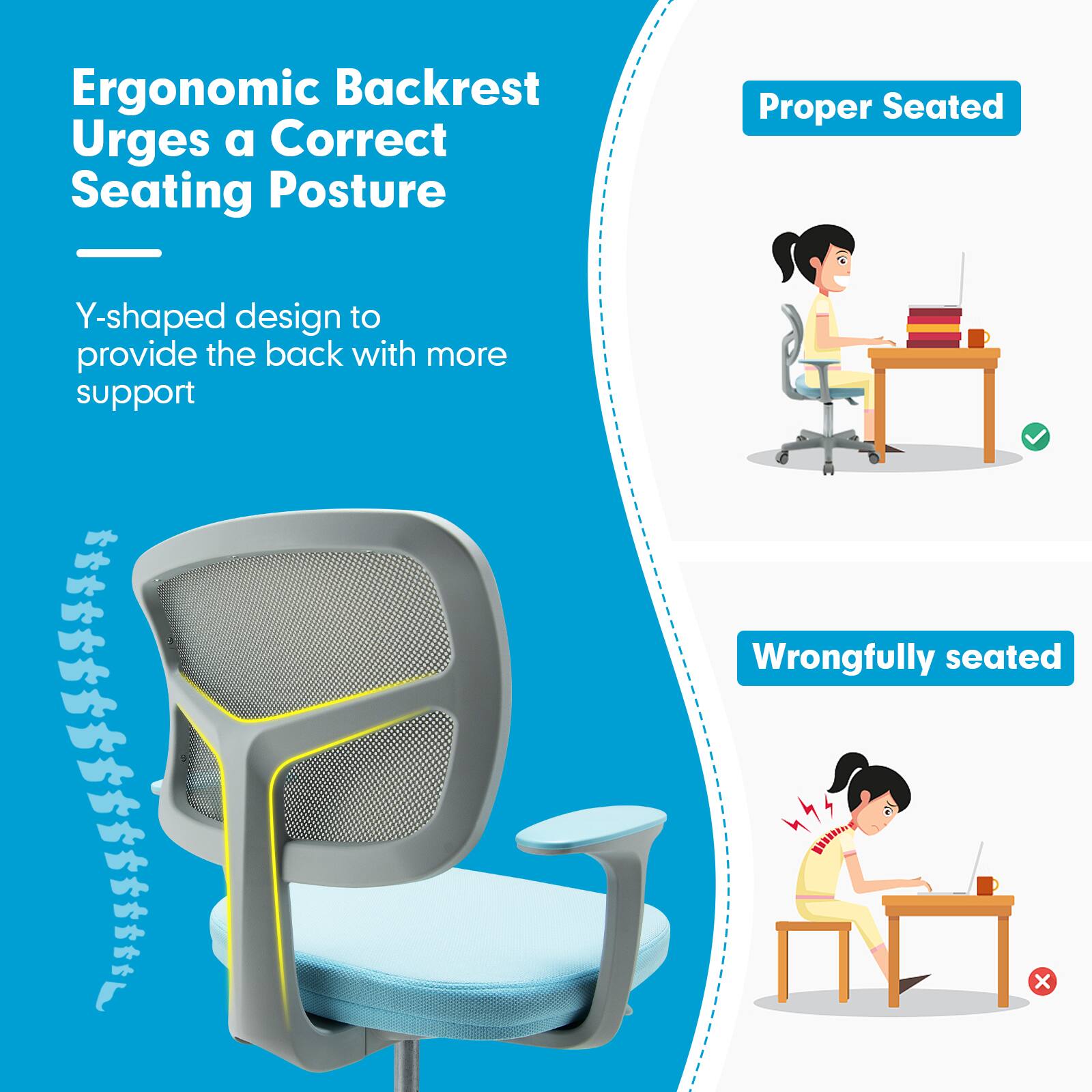 Ergonomic Backrest Urges a Correct Seating Posture

Y-shaped design to provide the back with more support

Proper Seated

Wrongfully seated